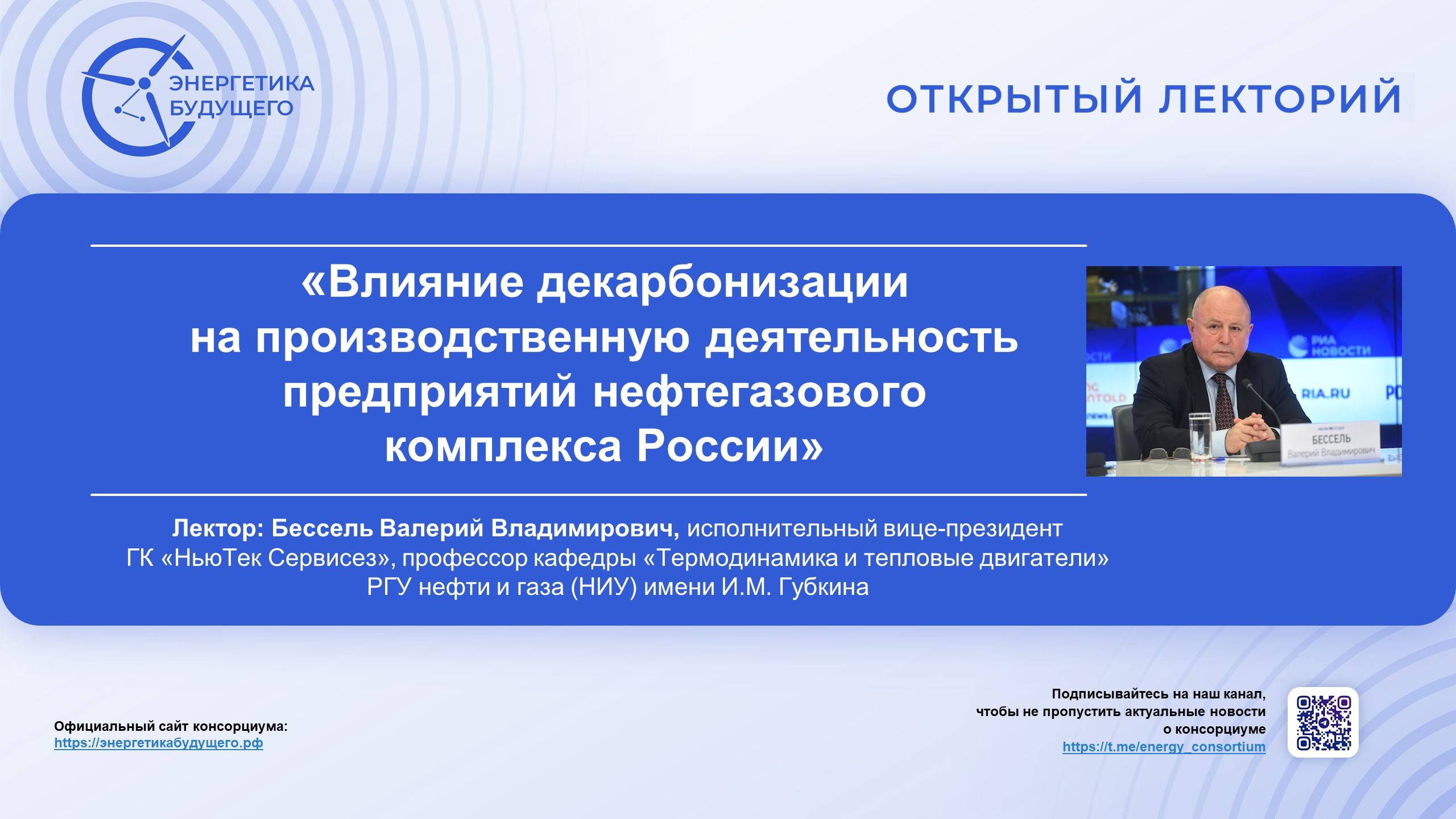 ЭНЕРГЕТИКА БУДУЩЕГО

ОТКРЫТЫЙ ЛЕКТОРИЙ

«Влияние декарбонизации на производственную деятельность предприятий нефтегазового комплекса России»

РИА НОВОСТИ
RIA.RU
БЕССЕЛЬ
Валерий Владимирович

Лектор: Бессель Валерий Владимирович, исполнительный вице-президент ГК «НьюТек Сервисез», профессор кафедры «Термодинамика и тепловые двигатели» РГУ нефти и газа (НИУ) имени И.М. Губкина

Официальный сайт консорциума:
https://энергетикабудущего.рф

Подписывайтесь на наш канал, чтобы не пропустить актуальные новости о консорциуме
https://t.me/energy_consortium